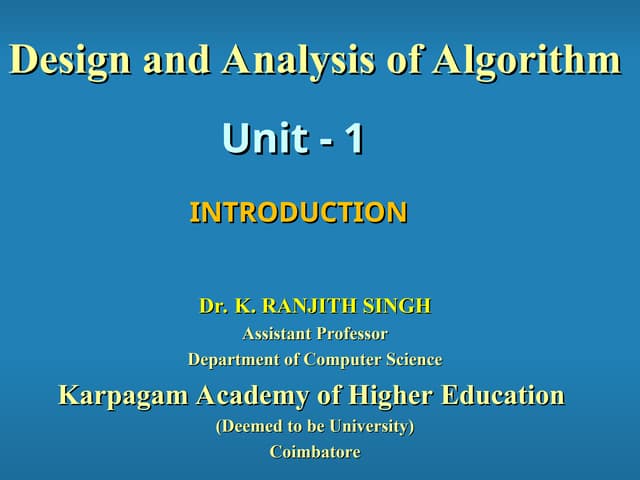 Design and Analysis of Algorithm

Unit - 1

INTRODUCTION

Dr. K. RANJITH SINGH
Assistant Professor
Department of Computer Science

Karpagam Academy of Higher Education
(Deemed to be University)
Coimbatore